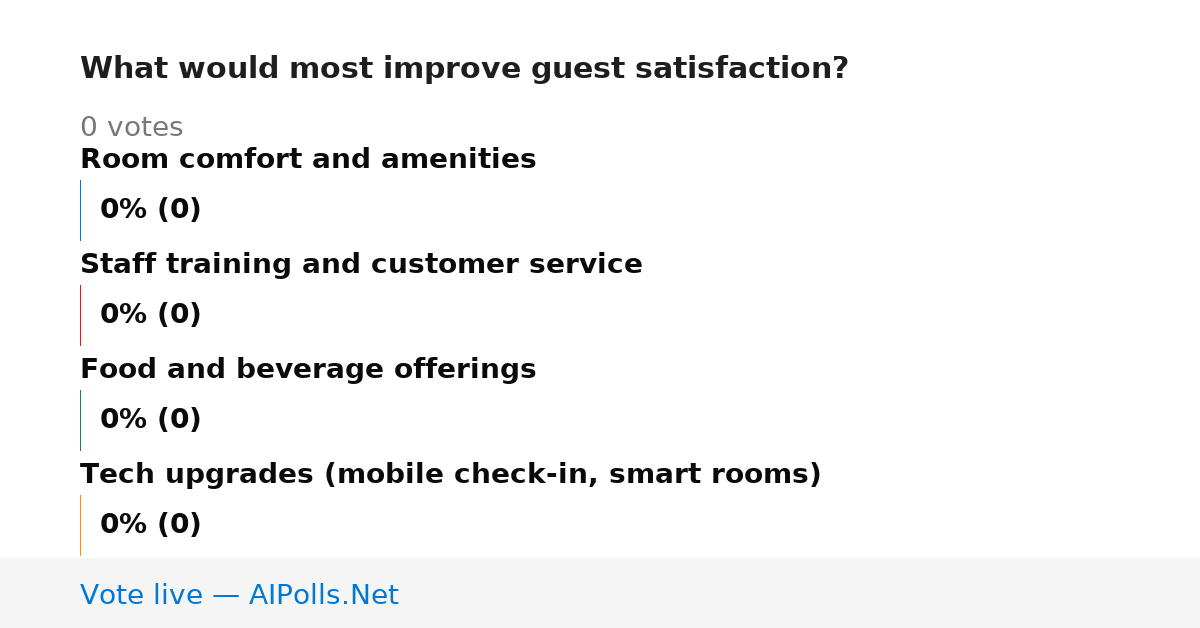 What would most improve guest satisfaction?

0 votes

Room comfort and amenities

0% (0)

Staff training and customer service

0% (0)

Food and beverage offerings

0% (0)

Tech upgrades (mobile check-in, smart rooms)

0% (0)

Vote live — AIPolls.Net